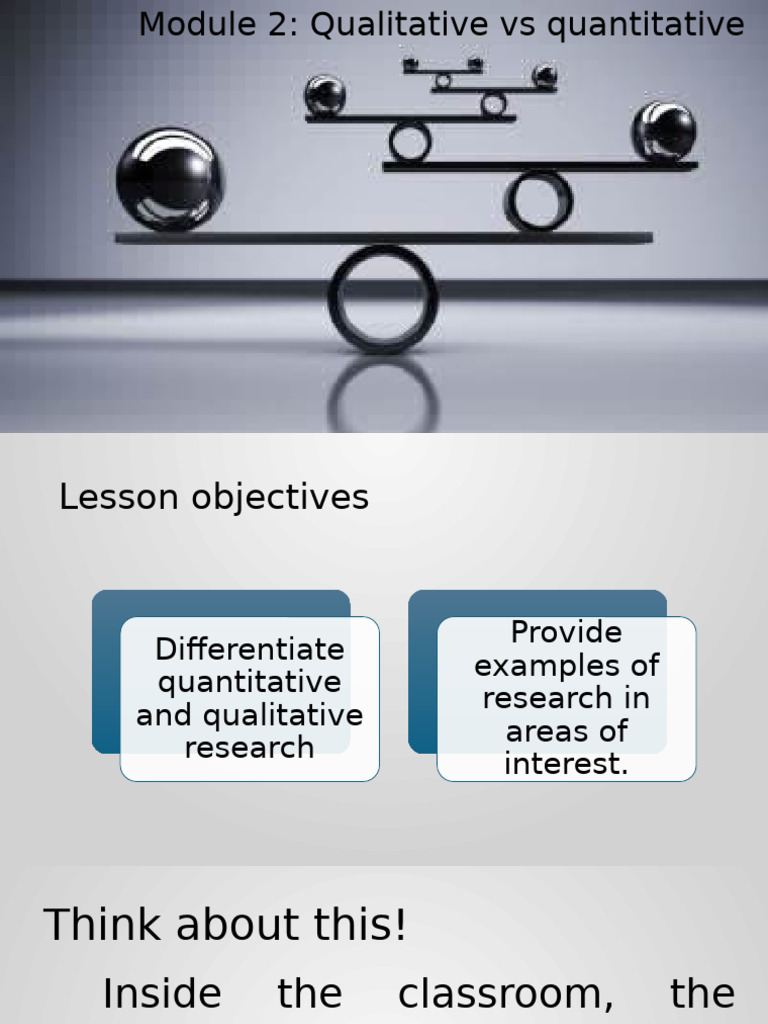 Module 2: Qualitative vs quantitative

Lesson objectives

Differentiate quantitative and qualitative research

Provide examples of research in areas of interest.

Think about this!

Inside the classroom, the